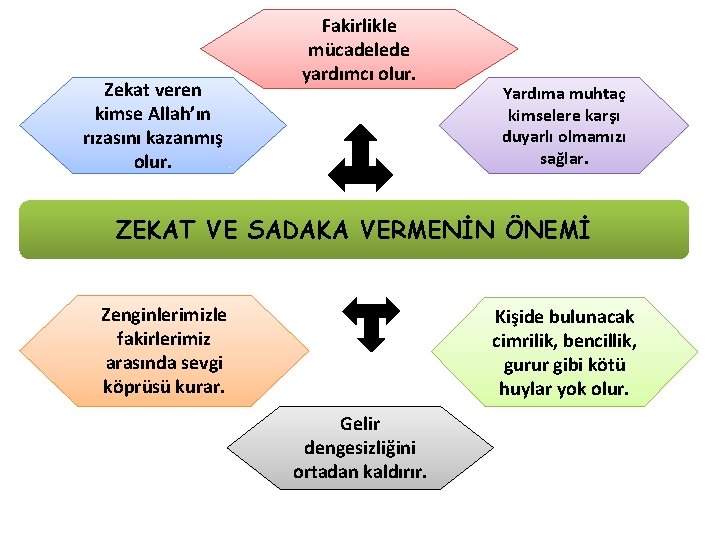 Fakirlikle mücadelede yardımcı olur.

Zekat veren kimse Allah'ın rızasını kazanmış olur.

Yardıma muhtaç kimselere karşı duyarlı olmamızı sağlar.

ZEKAT VE SADAKA VERMENİN ÖNEMİ

Zenginlerimizle fakirlerimiz arasında sevgi köprüsü kurar.

Kişide bulunacak cimrilik, bencillik, gurur gibi kötü huylar yok olur.

Gelir dengesizliğini ortadan kaldırır.